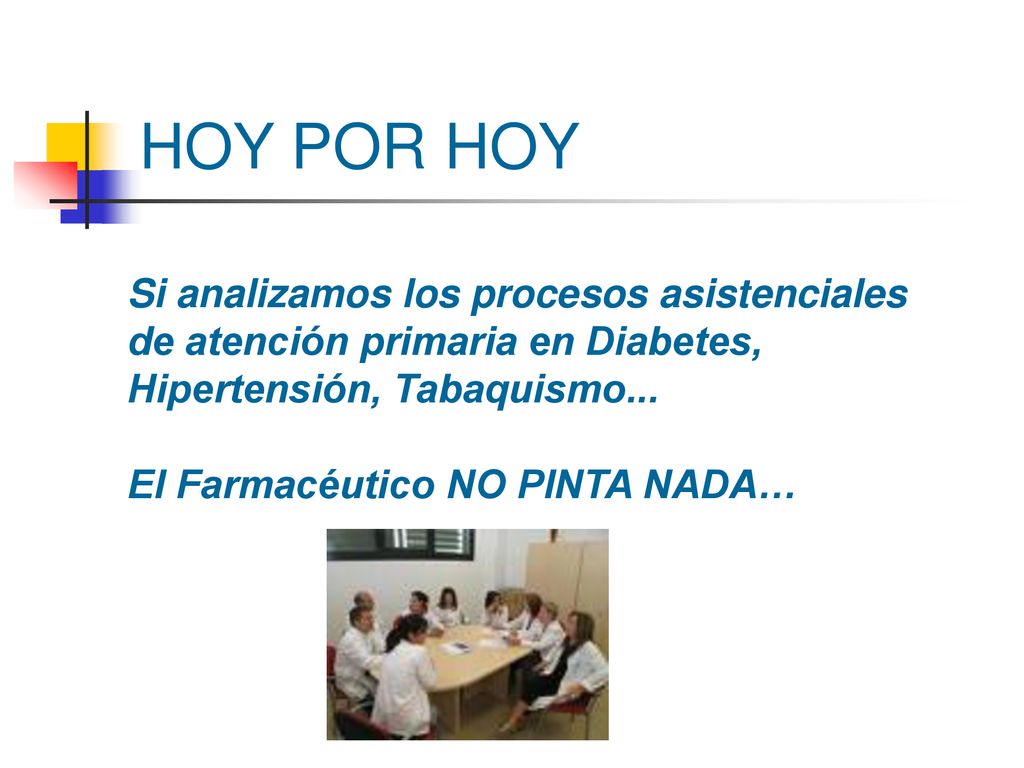 HOY POR HOY

Si analizamos los procesos asistenciales de atención primaria en Diabetes, Hipertensión, Tabaquismo...

El Farmacéutico NO PINTA NADA…